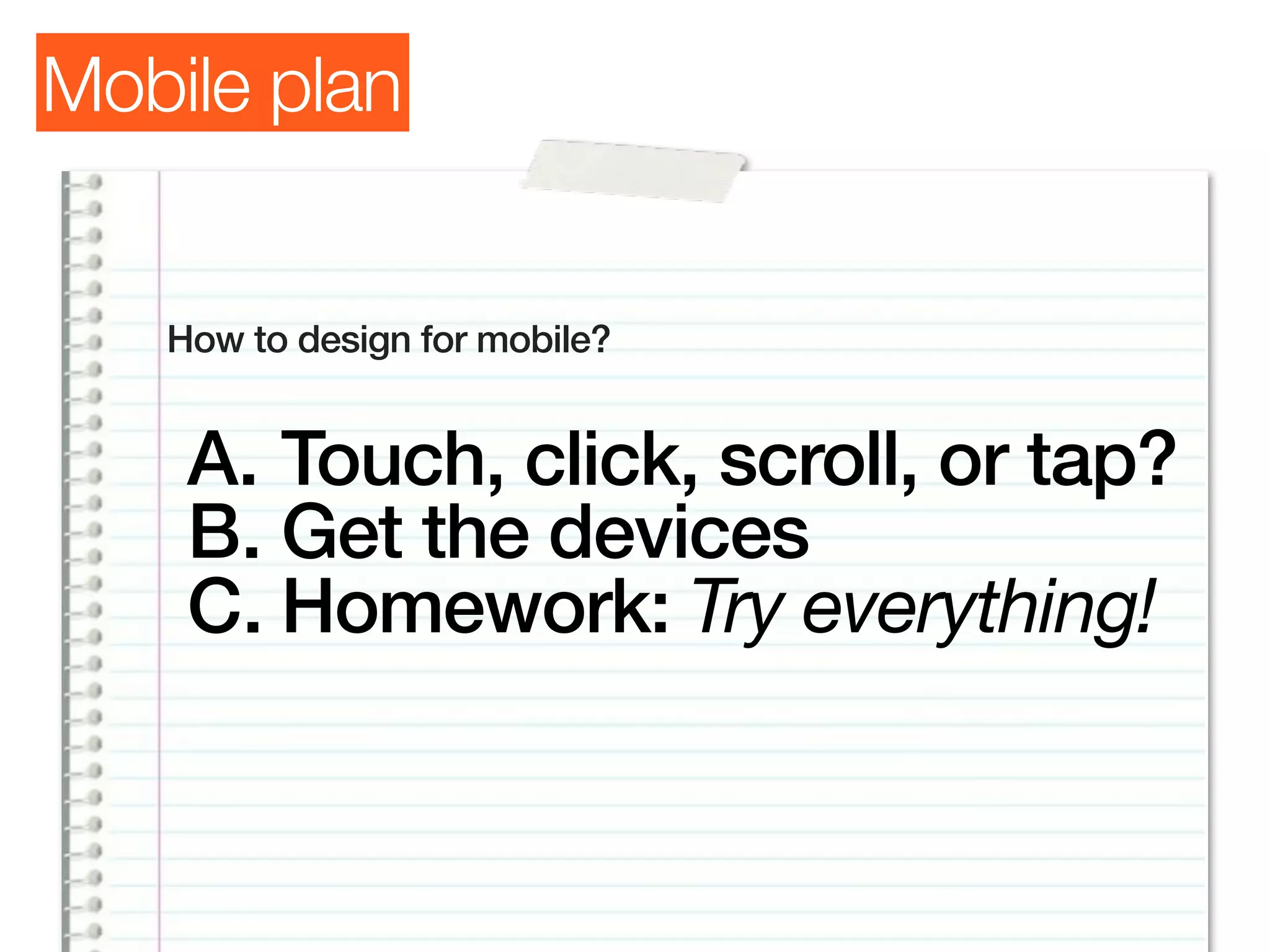 Mobile plan

How to design for mobile?

A. Touch, click, scroll, or tap?
B. Get the devices
C. Homework: Try everything!